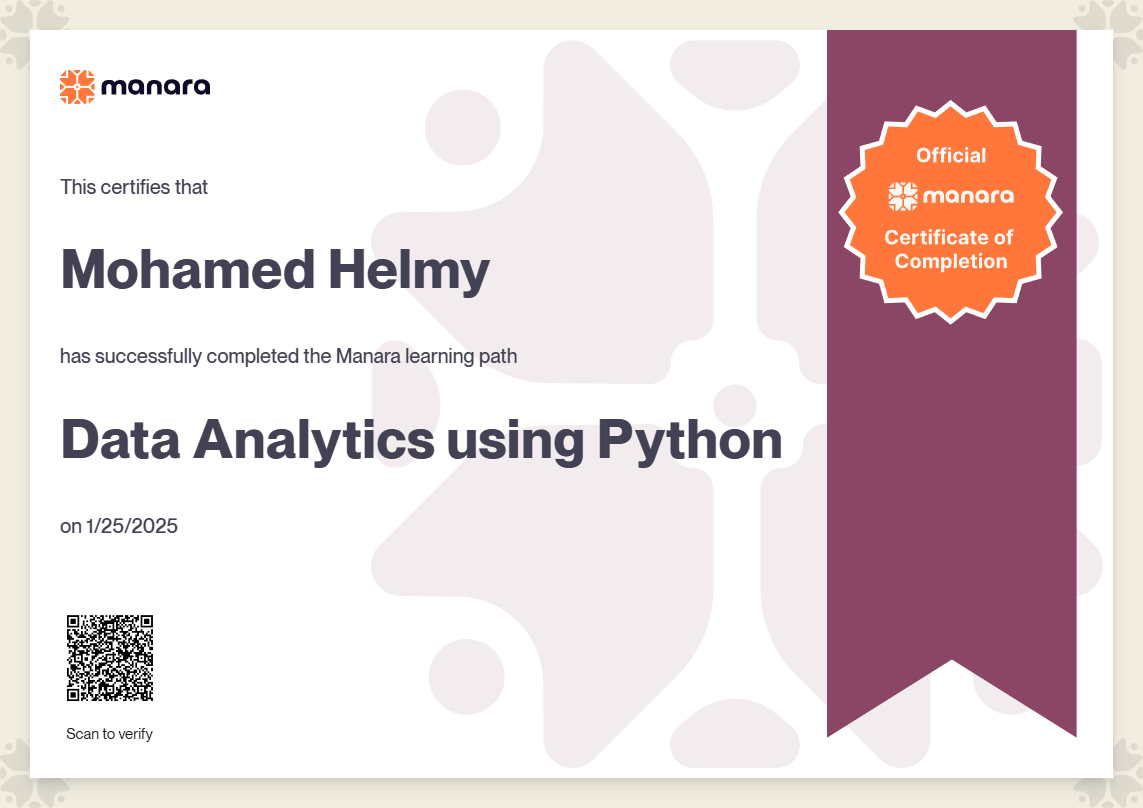 manara

This certifies that

Mohamed Helmy

has successfully completed the Manara learning path

Data Analytics using Python

on 1/25/2025

Scan to verify

Official
manara
Certificate of Completion